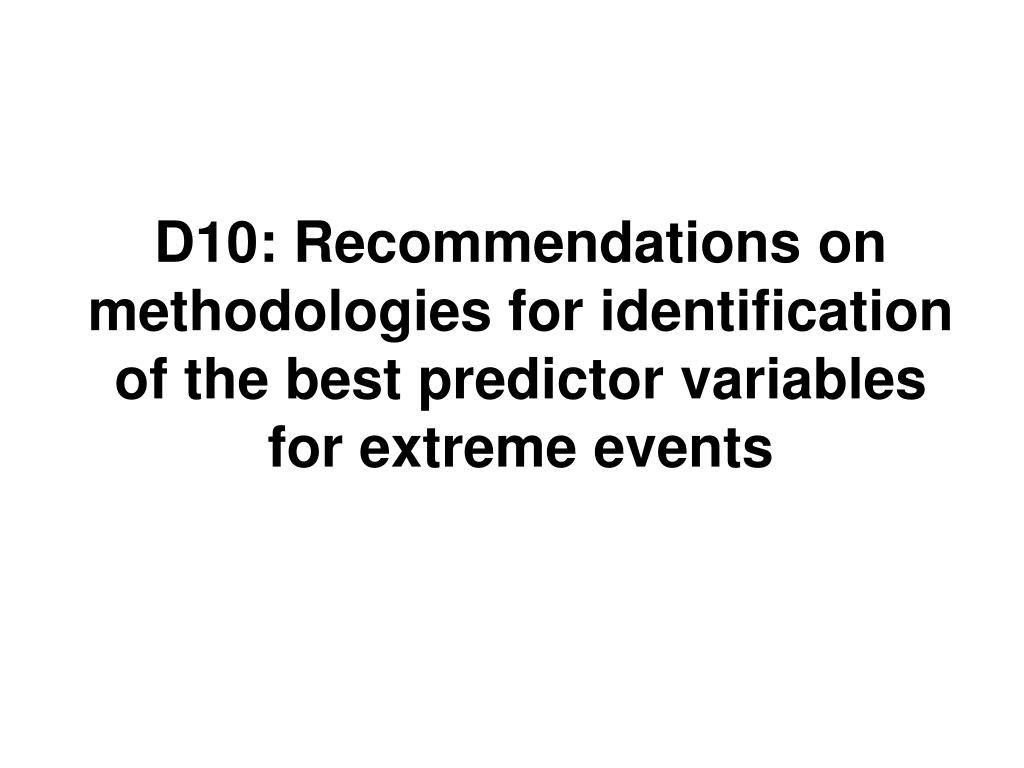 D10: Recommendations on methodologies for identification of the best predictor variables for extreme events